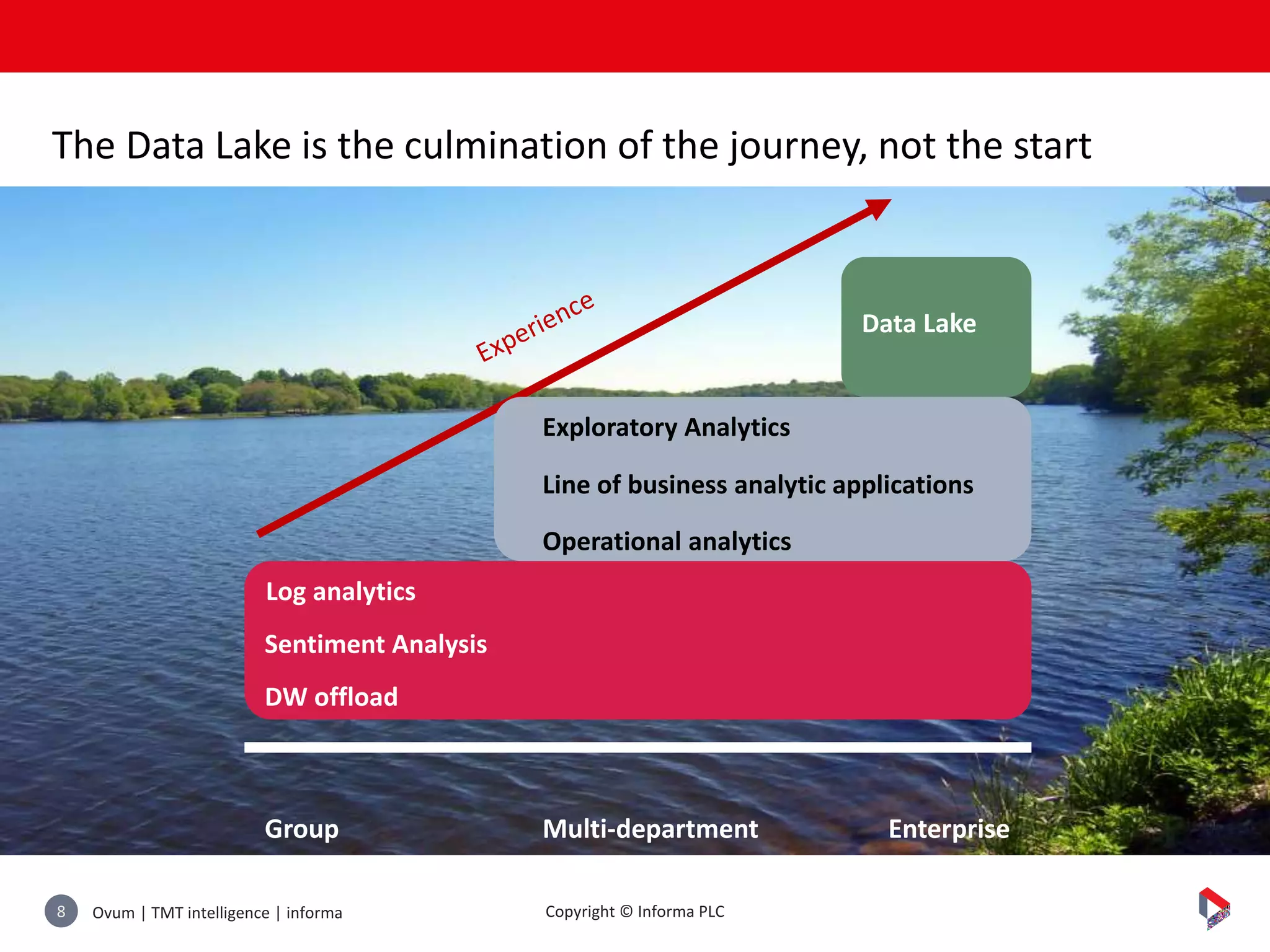 The Data Lake is the culmination of the journey, not the start

Experience

Data Lake

Exploratory Analytics

Line of business analytic applications

Operational analytics

Log analytics

Sentiment Analysis

DW offload

Group

Multi-department

Enterprise

8

Ovum | TMT intelligence | informa

Copyright © Informa PLC